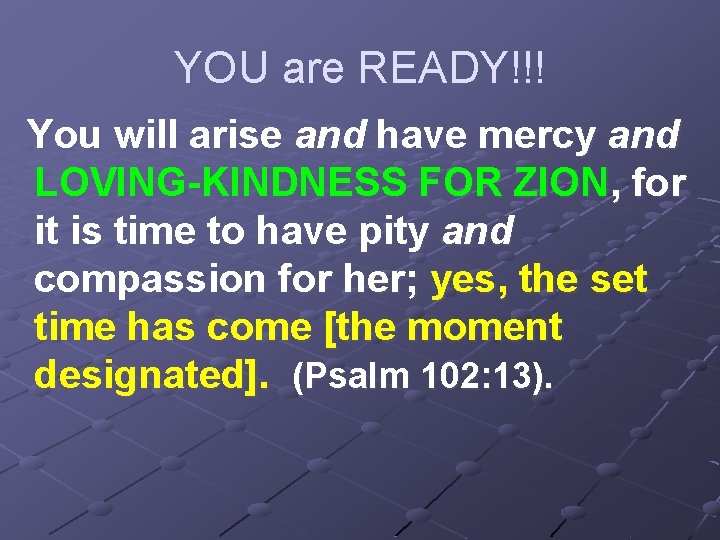 YOU are READY!!!

You will arise and have mercy and LOVING-KINDNESS FOR ZION, for it is time to have pity and compassion for her; yes, the set time has come [the moment designated]. (Psalm 102:13).